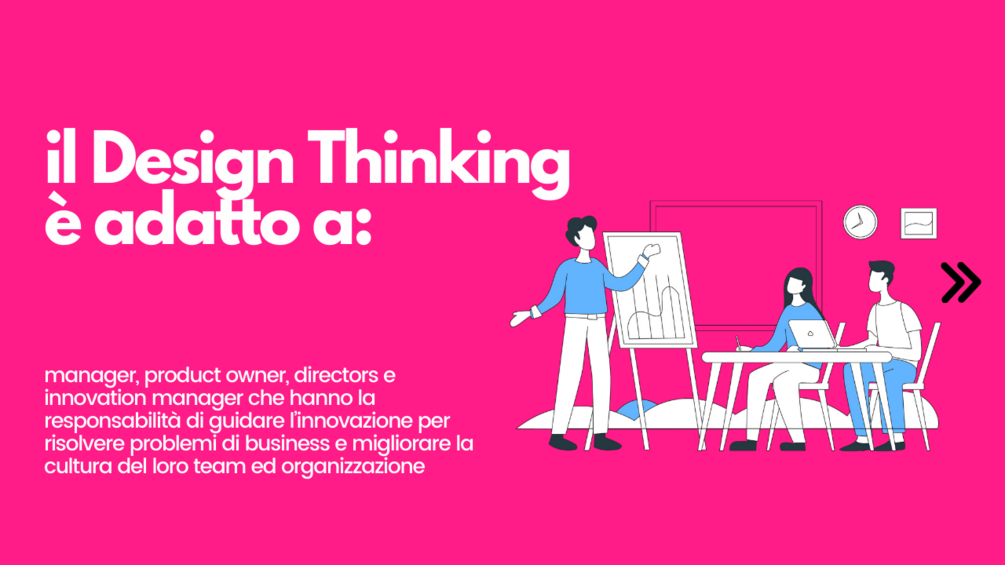 il Design Thinking è adatto a:

manager, product owner, directors e innovation manager che hanno la responsabilità di guidare l'innovazione per risolvere problemi di business e migliorare la cultura del loro team ed organizzazione